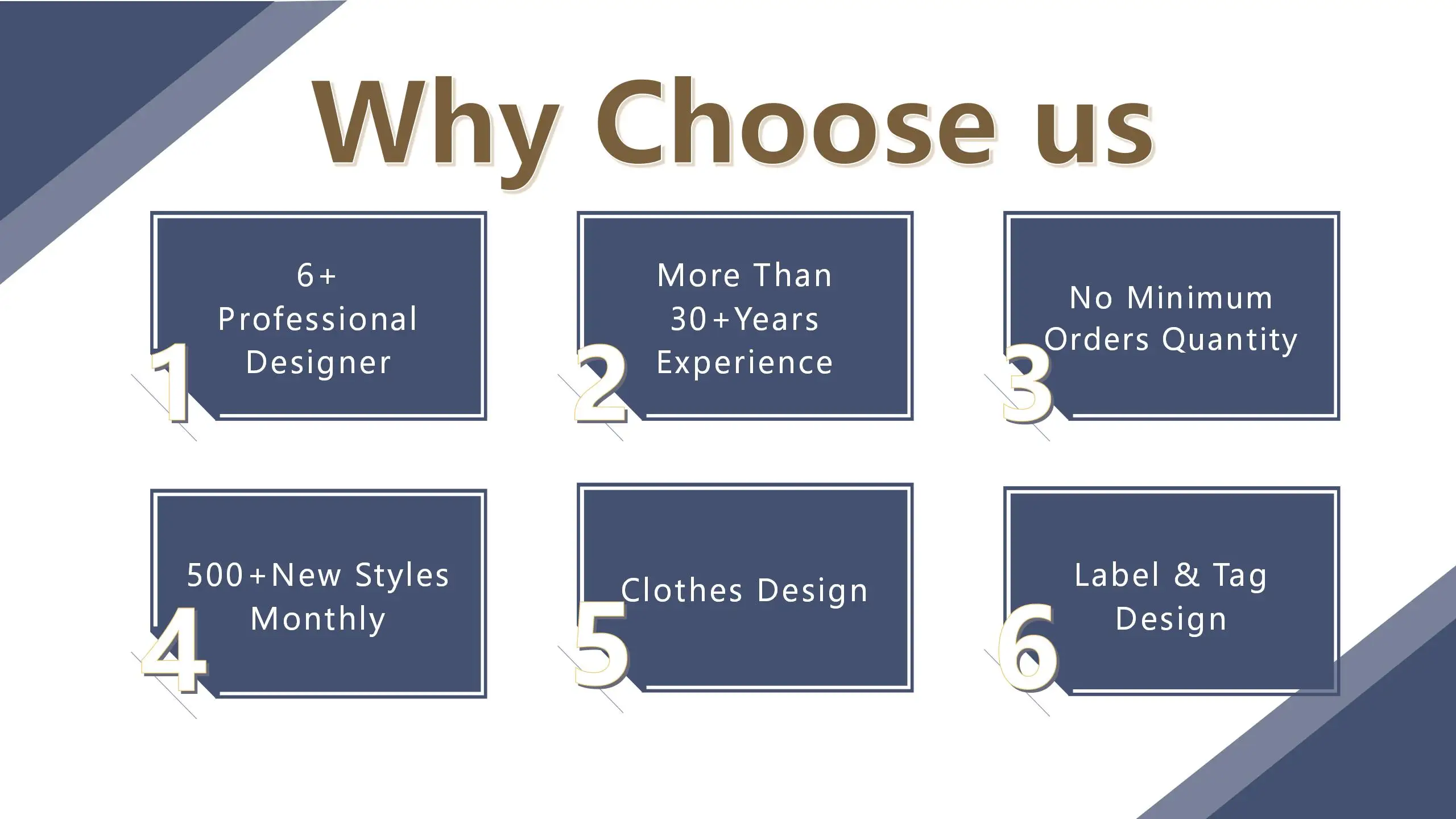 Why Choose us

1
6+
Professional
Designer

2
More Than
30+Years
Experience

3
No Minimum
Orders Quantity

4
500+New Styles
Monthly

5
Clothes Design

6
Label & Tag
Design